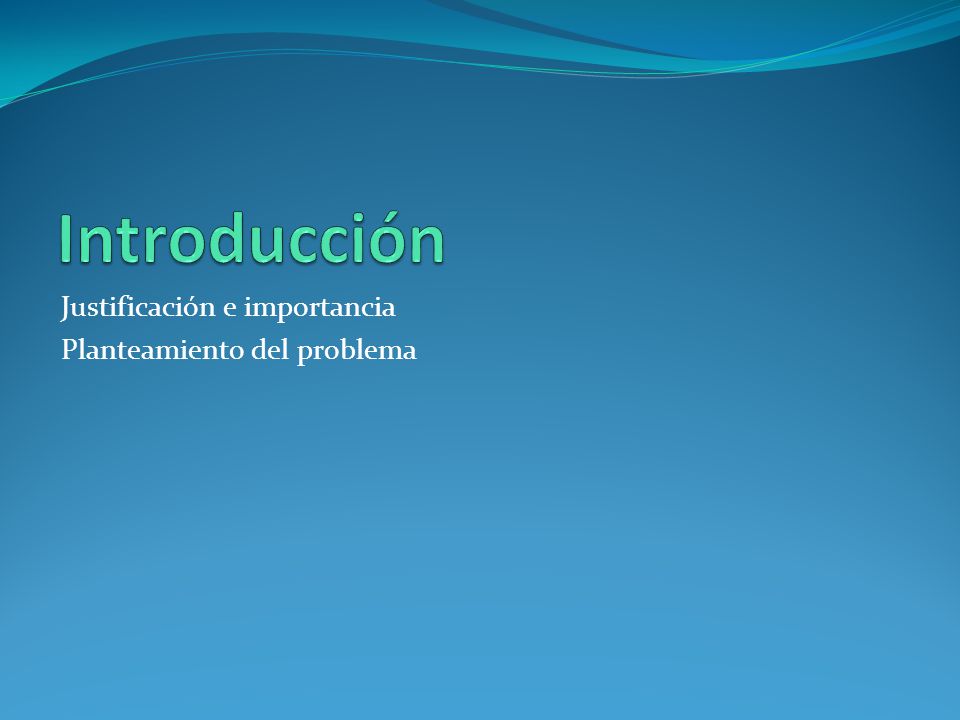 Introducción

Justificación e importancia
Planteamiento del problema